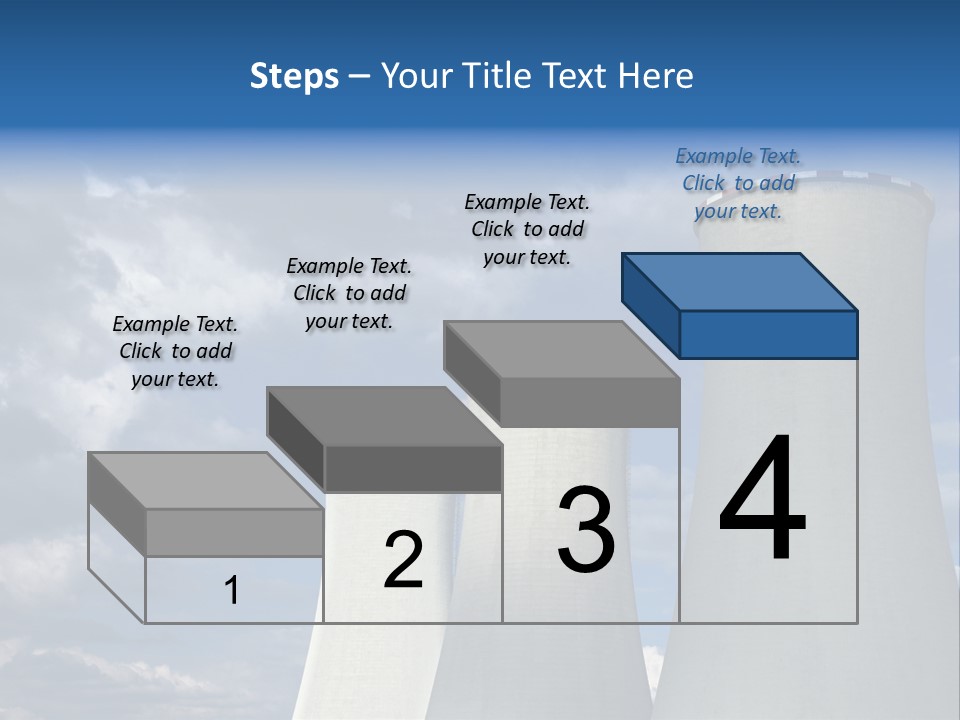 Steps – Your Title Text Here

Example Text. Click to add your text.

Example Text. Click to add your text.

Example Text. Click to add your text.

Example Text. Click to add your text.

1

2

3

4